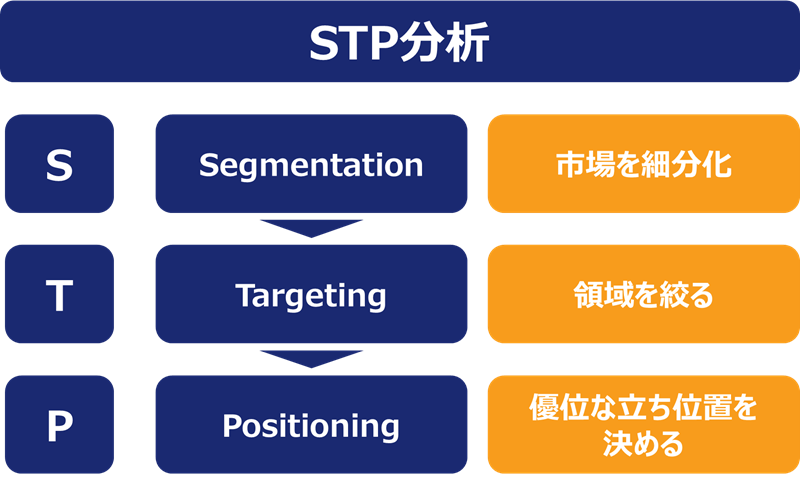 STP分析

S

Segmentation

市場を細分化

T

Targeting

領域を絞る

P

Positioning

優位な立ち位置を決める